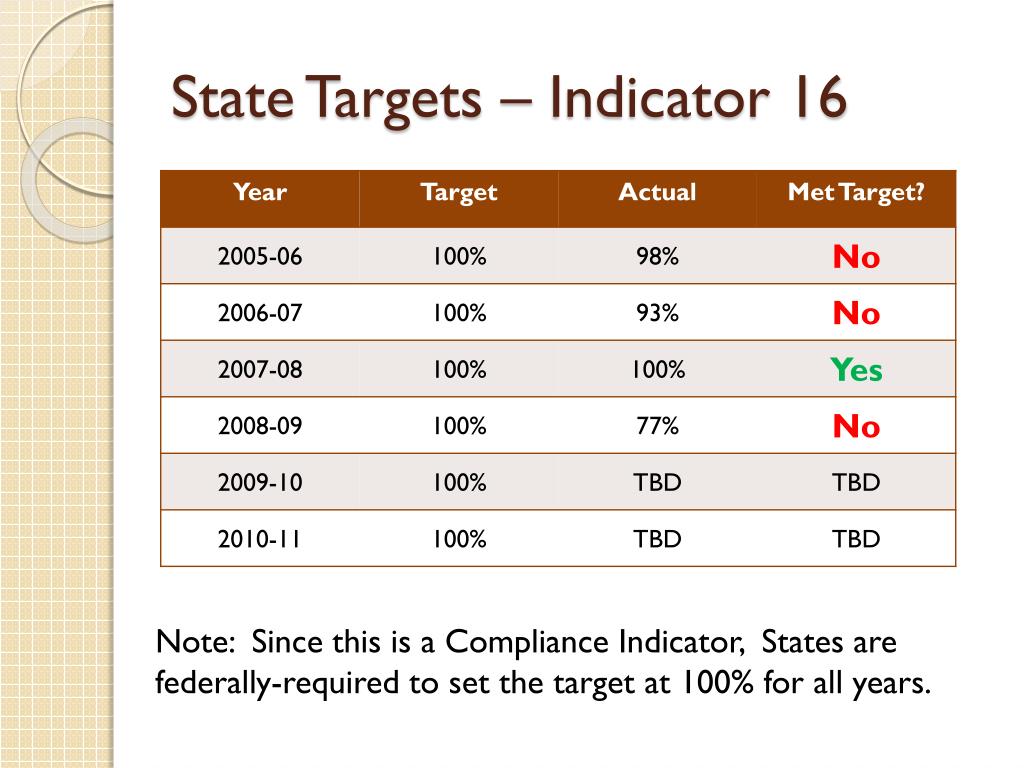 State Targets – Indicator 16

| Year | Target | Actual | Met Target? |
|---|---|---|---|
| 2005-06 | 100% | 98% | No |
| 2006-07 | 100% | 93% | No |
| 2007-08 | 100% | 100% | Yes |
| 2008-09 | 100% | 77% | No |
| 2009-10 | 100% | TBD | TBD |
| 2010-11 | 100% | TBD | TBD |

Note: Since this is a Compliance Indicator, States are federally-required to set the target at 100% for all years.